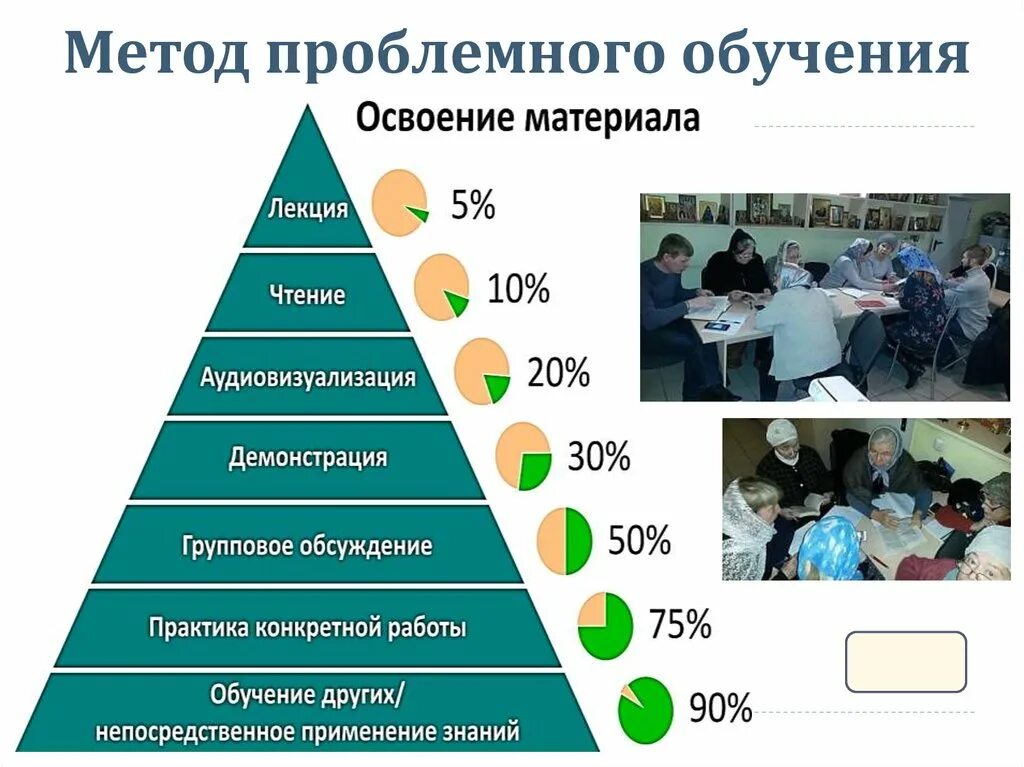 Метод проблемного обучения

Освоение материала

Лекция 5%

Чтение 10%

Аудиовизуализация 20%

Демонстрация 30%

Групповое обсуждение 50%

Практика конкретной работы 75%

Обучение других/ непосредственное применение знаний 90%